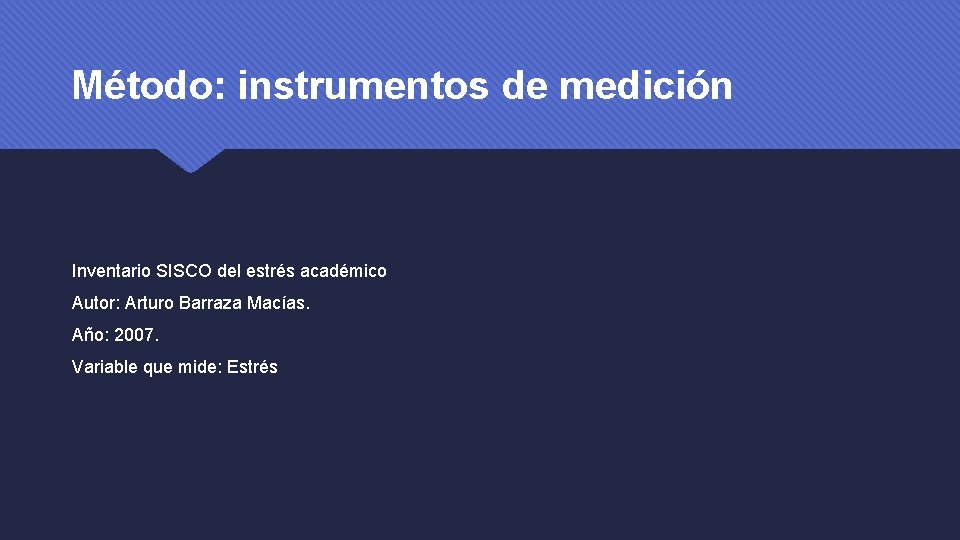 Método: instrumentos de medición

Inventario SISCO del estrés académico

Autor: Arturo Barraza Macías.

Año: 2007.

Variable que mide: Estrés